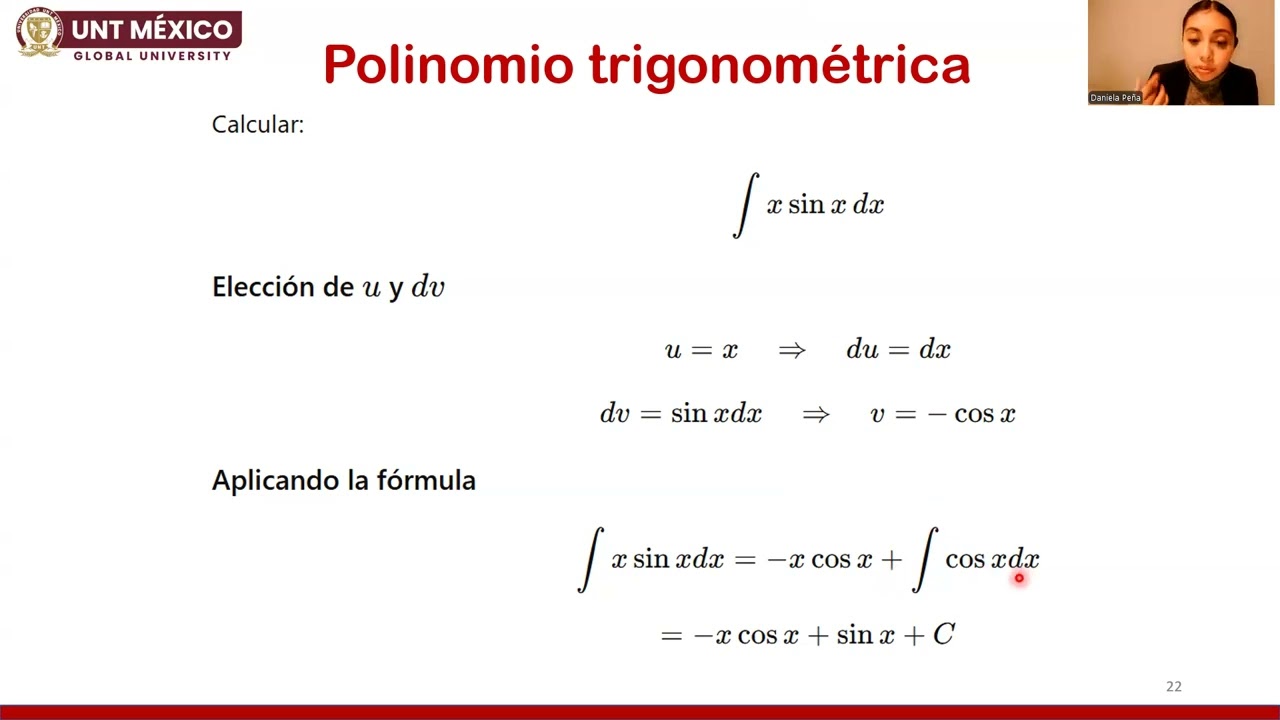 UNT MÉXICO
GLOBAL UNIVERSITY

Daniela Peña

Polinomio trigonométrica

Calcular:

$\int x \sin x \, dx$

Elección de $u$ y $dv$

$u = x \quad \Rightarrow \quad du = dx$

$dv = \sin x dx \quad \Rightarrow \quad v = -\cos x$

Aplicando la fórmula

$\int x \sin x dx = -x \cos x + \int \cos x dx$

$= -x \cos x + \sin x + C$

22